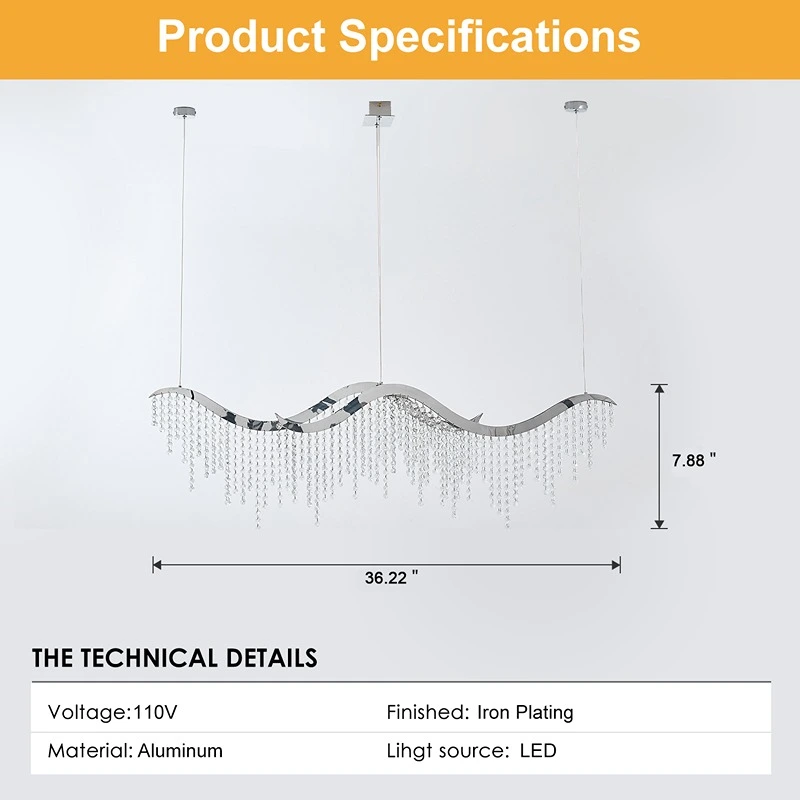 Product Specifications

7.88 "

36.22 "

THE TECHNICAL DETAILS

| Voltage:110V | Finished: Iron Plating |
|---|---|
| Material: Aluminum | Lihgt source: LED |